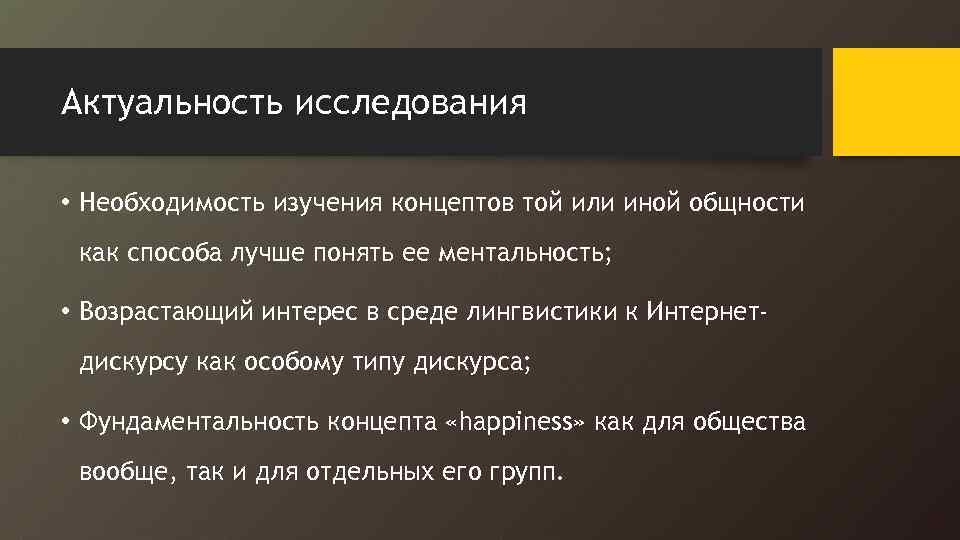 Актуальность исследования

• Необходимость изучения концептов той или иной общности как способа лучше понять ее ментальность;

• Возрастающий интерес в среде лингвистики к Интернет-дискурсу как особому типу дискурса;

• Фундаментальность концепта «happiness» как для общества вообще, так и для отдельных его групп.